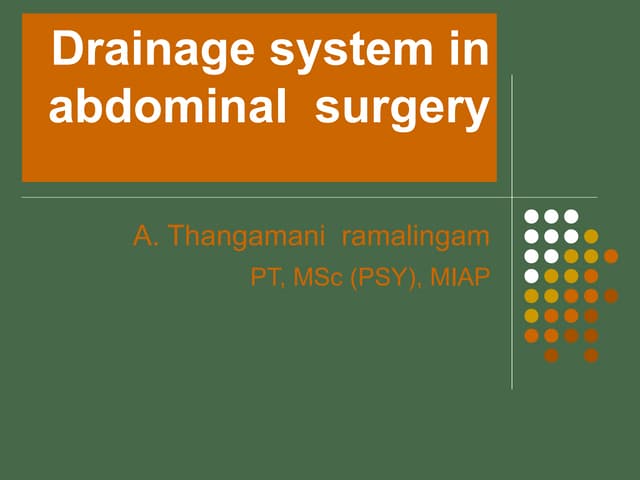 Drainage system in abdominal surgery

A. Thangamani ramalingam
PT, MSc (PSY), MIAP